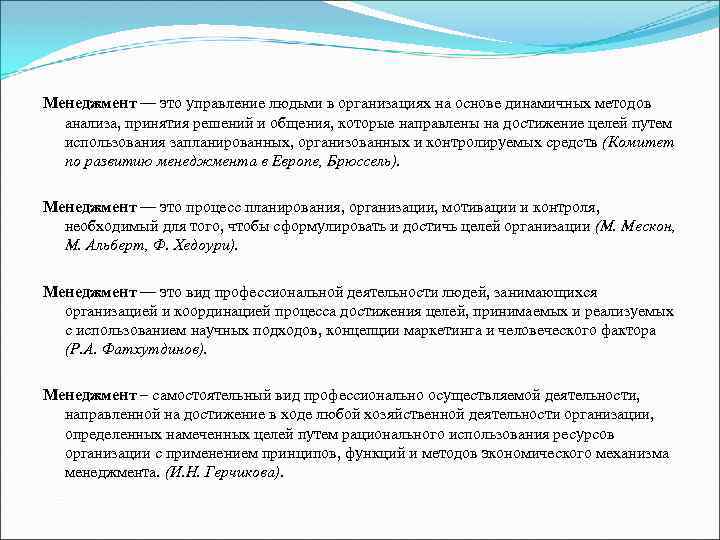 Менеджмент — это управление людьми в организациях на основе динамичных методов анализа, принятия решений и общения, которые направлены на достижение целей путем использования запланированных, организованных и контролируемых средств (Комитет по развитию менеджмента в Европе, Брюссель).

Менеджмент — это процесс планирования, организации, мотивации и контроля, необходимый для того, чтобы сформулировать и достичь целей организации (М. Мескон, М. Альберт, Ф. Хедоури).

Менеджмент — это вид профессиональной деятельности людей, занимающихся организацией и координацией процесса достижения целей, принимаемых и реализуемых с использованием научных подходов, концепции маркетинга и человеческого фактора (Р.А. Фатхутдинов).

Менеджмент – самостоятельный вид профессионально осуществляемой деятельности, направленной на достижение в ходе любой хозяйственной деятельности организации, определенных намеченных целей путем рационального использования ресурсов организации с применением принципов, функций и методов экономического механизма менеджмента. (И.Н. Герчикова).